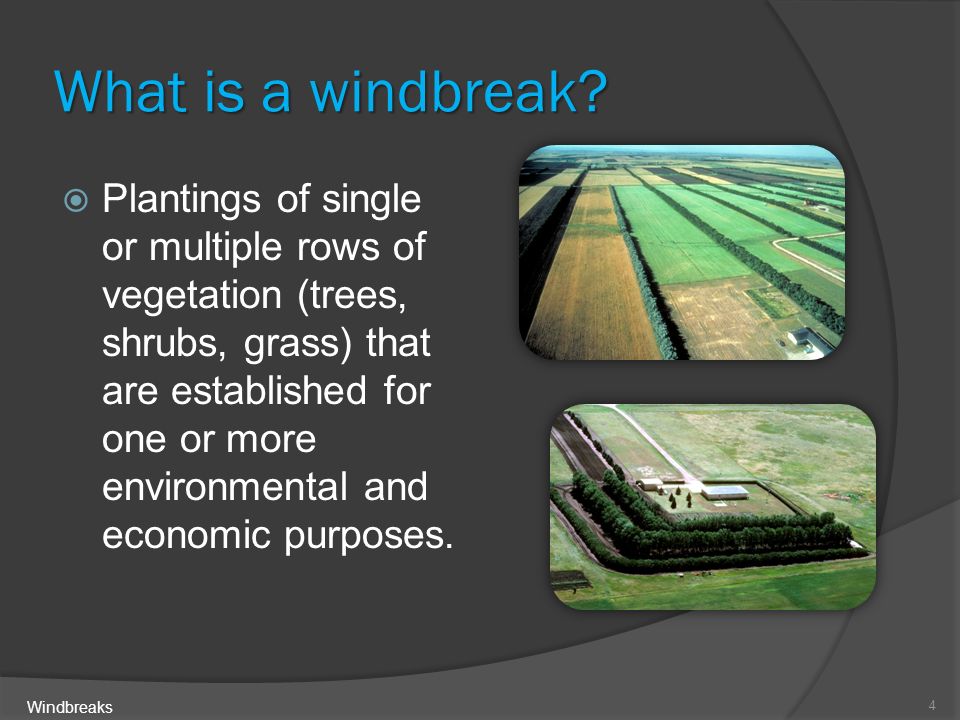 What is a windbreak?

Plantings of single or multiple rows of vegetation (trees, shrubs, grass) that are established for one or more environmental and economic purposes.

Windbreaks

4